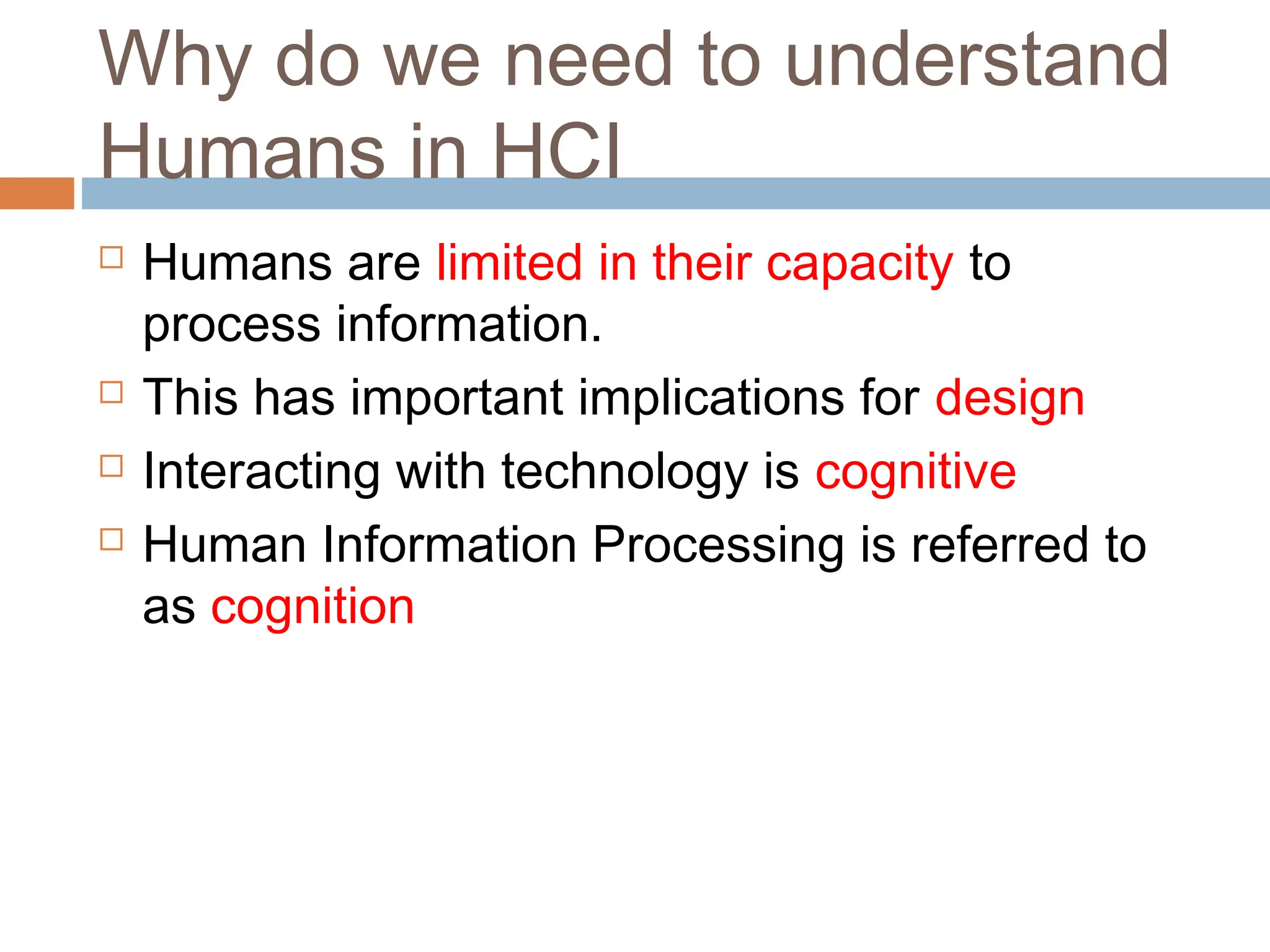 Why do we need to understand Humans in HCI

□ Humans are limited in their capacity to process information.
□ This has important implications for design
□ Interacting with technology is cognitive
□ Human Information Processing is referred to as cognition